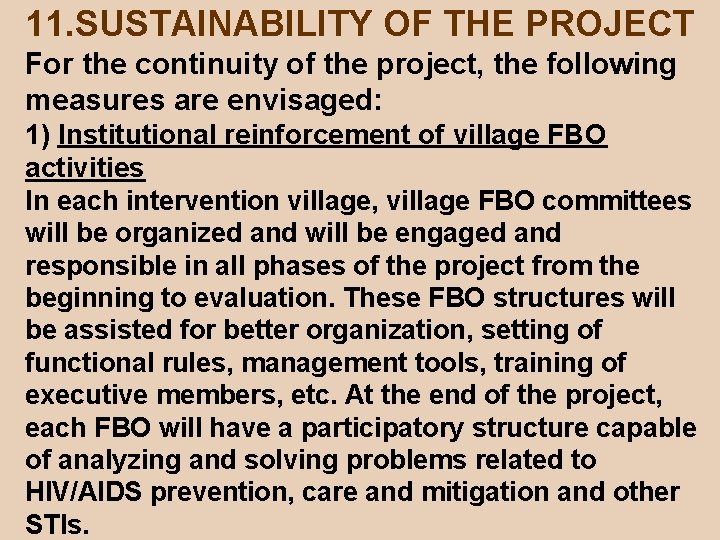 11.SUSTAINABILITY OF THE PROJECT

For the continuity of the project, the following measures are envisaged:

1) Institutional reinforcement of village FBO activities

In each intervention village, village FBO committees will be organized and will be engaged and responsible in all phases of the project from the beginning to evaluation. These FBO structures will be assisted for better organization, setting of functional rules, management tools, training of executive members, etc. At the end of the project, each FBO will have a participatory structure capable of analyzing and solving problems related to HIV/AIDS prevention, care and mitigation and other STIs.